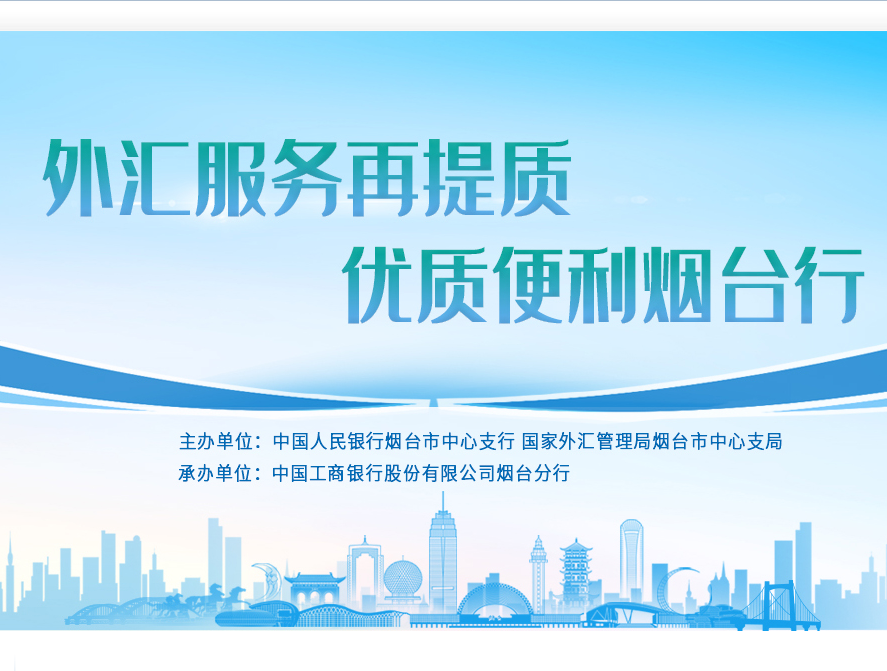 外汇服务再提质
优质便利烟台行

主办单位：中国人民银行烟台市中心支行 国家外汇管理局烟台市中心支局
承办单位：中国工商银行股份有限公司烟台分行